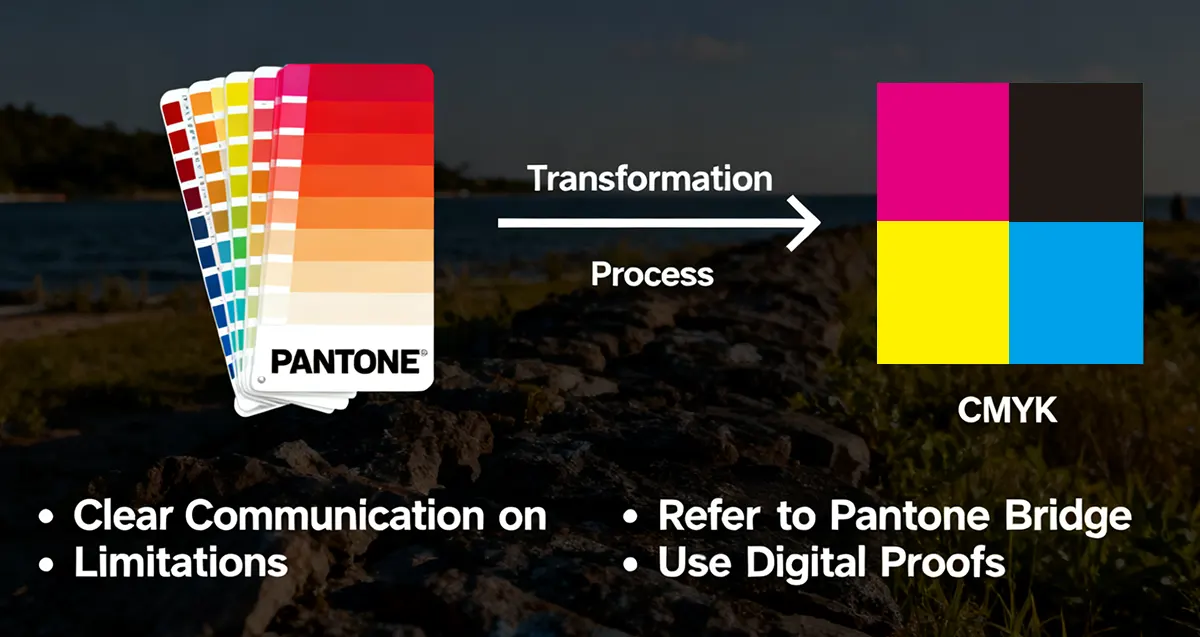 PANTONE®

Transformation

Process

CMYK

• Clear Communication on
• Limitations

• Refer to Pantone Bridge
• Use Digital Proofs